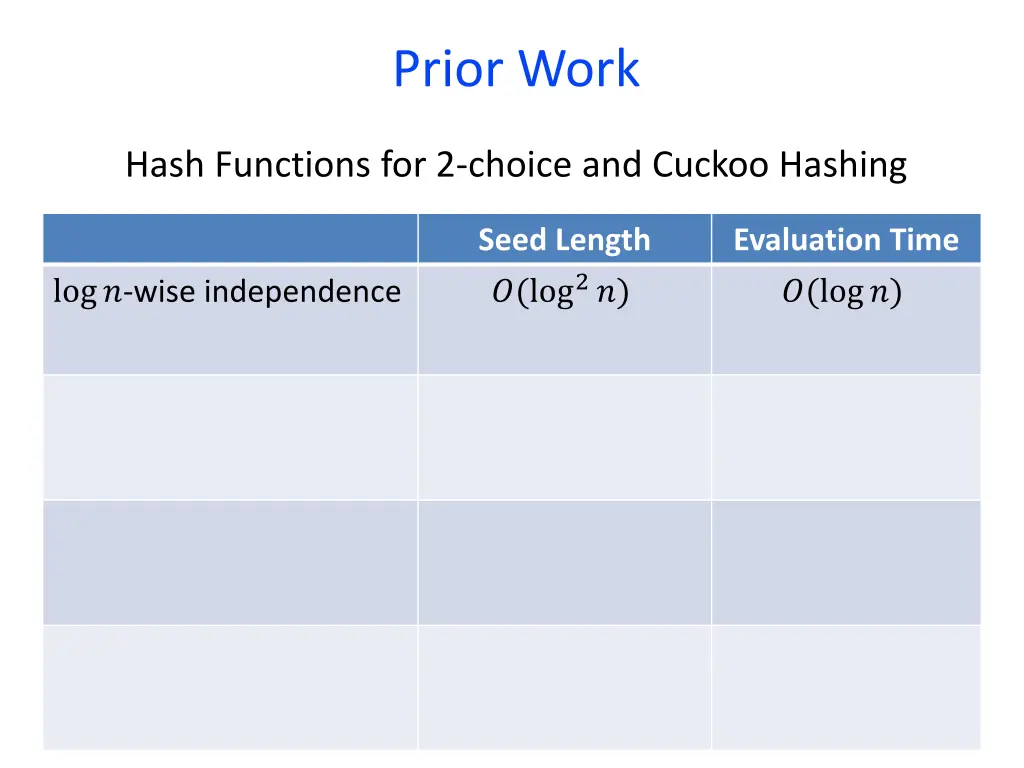 Prior Work

Hash Functions for 2-choice and Cuckoo Hashing

| | Seed Length | Evaluation Time |
|---|---|---|
| $\log n$-wise independence | $O(\log^2 n)$ | $O(\log n)$ |
| | | |
| | | |
| | | |